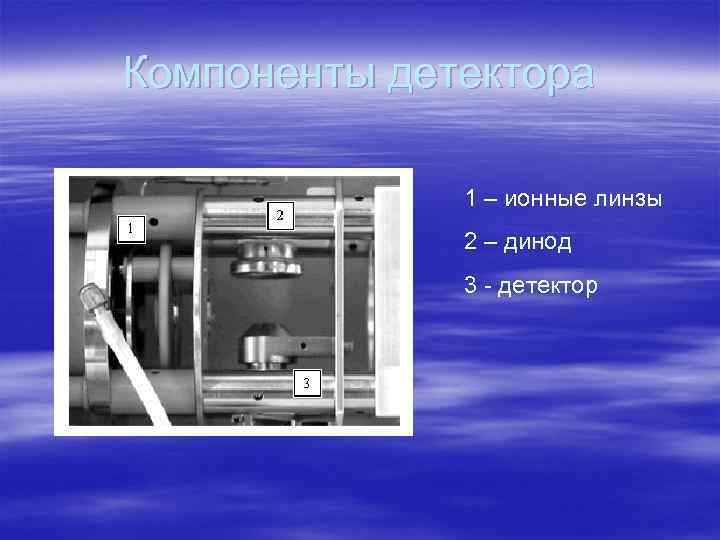 Компоненты детектора

1

2

3

1 – ионные линзы

2 – динод

3 - детектор